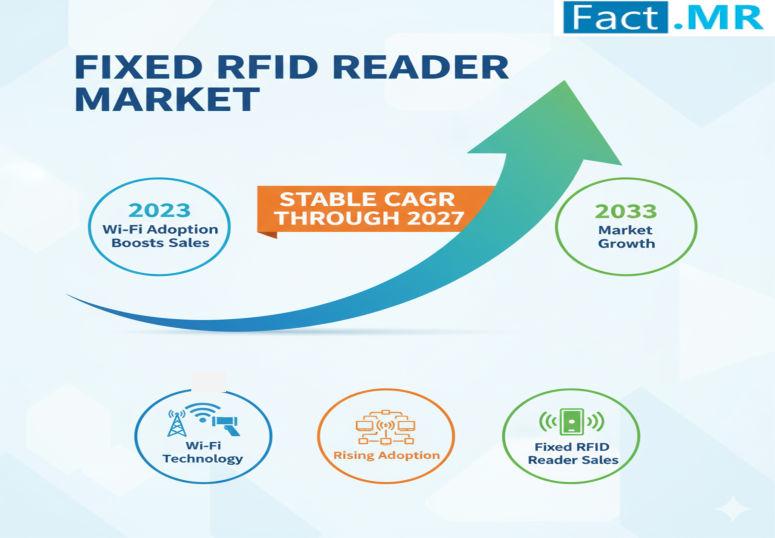 Fact.MR

FIXED RFID READER MARKET

2023
Wi-Fi Adoption Boosts Sales

STABLE CAGR THROUGH 2027

2033
Market Growth

Wi-Fi Technology

Rising Adoption

Fixed RFID Reader Sales